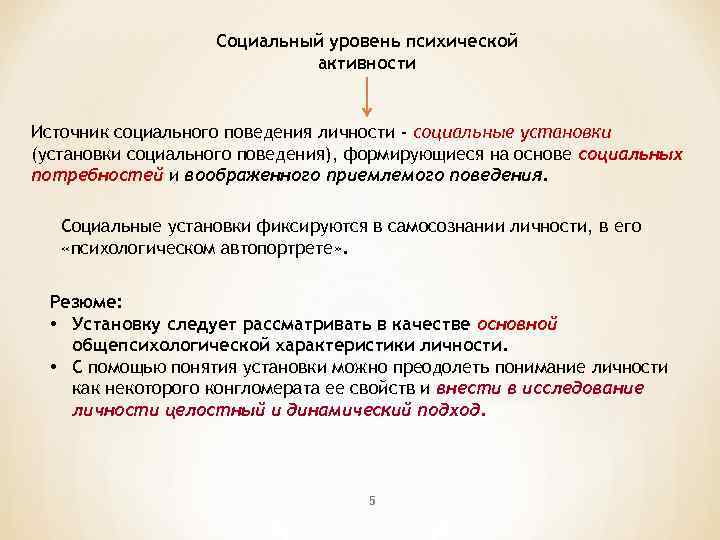 Социальный уровень психической активности

Источник социального поведения личности - социальные установки (установки социального поведения), формирующиеся на основе социальных потребностей и воображенного приемлемого поведения.

Социальные установки фиксируются в самосознании личности, в его «психологическом автопортрете».

Резюме:
• Установку следует рассматривать в качестве основной общепсихологической характеристики личности.
• С помощью понятия установки можно преодолеть понимание личности как некоторого конгломерата ее свойств и внести в исследование личности целостный и динамический подход.

5